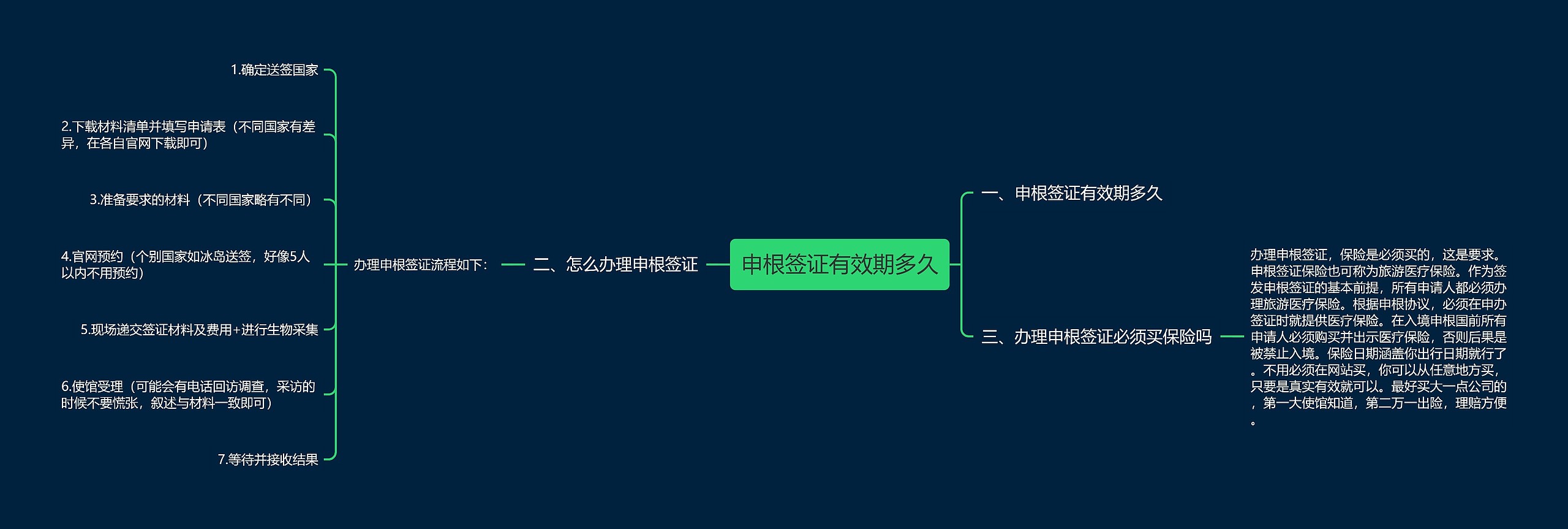 申根签证有效期多久

一、申根签证有效期多久

二、怎么办理申根签证

办理申根签证流程如下：

1.确定送签国家

2.下载材料清单并填写申请表（不同国家有差异，在各自官网下载即可）

3.准备要求的材料（不同国家略有不同）

4.官网预约（个别国家如冰岛送签，好像5人以内不用预约）

5.现场递交签证材料及费用+进行生物采集

6.使馆受理（可能会有电话回访调查，采访的时候不要慌张，叙述与材料一致即可）

7.等待并接收结果

三、办理申根签证必须买保险吗

办理申根签证，保险是必须买的，这是要求。申根签证保险也可称为旅游医疗保险。作为签发申根签证的基本前提，所有申请人都必须办理旅游医疗保险。根据申根协议，必须在申办签证时就提供医疗保险。在入境申根国前所有申请人必须购买并出示医疗保险，否则后果是被禁止入境。保险日期涵盖你出行日期就行了。不用必须在网站买，你可以从任意地方买，只要是真实有效就可以。最好买大一点公司的，第一大使馆知道，第二万一出险，理赔方便。